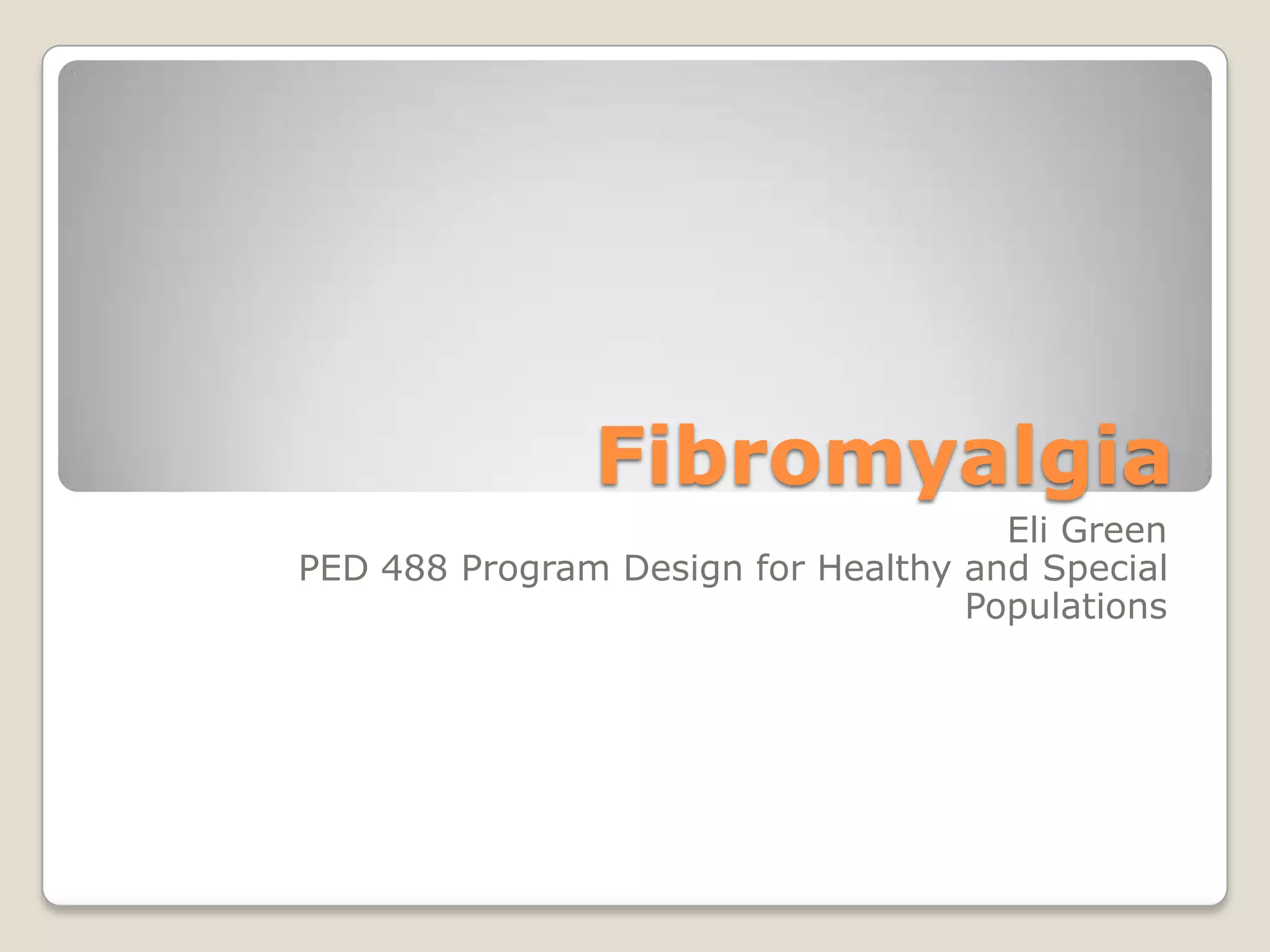 Fibromyalgia

Eli Green
PED 488 Program Design for Healthy and Special Populations